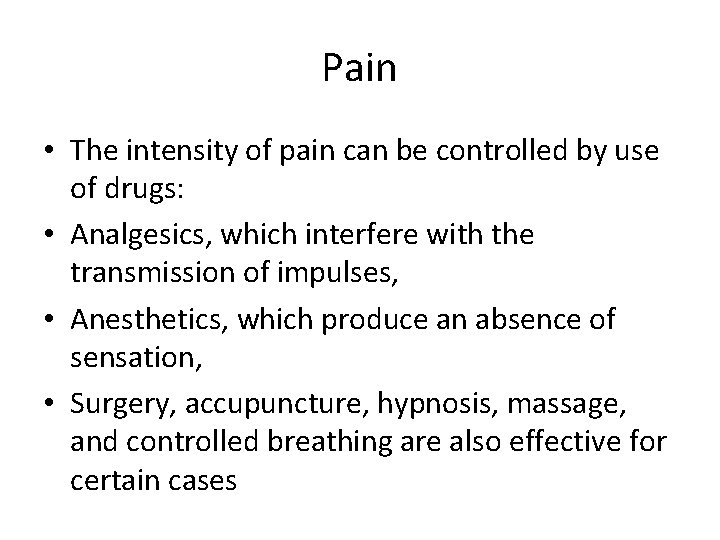 Pain

• The intensity of pain can be controlled by use of drugs:
• Analgesics, which interfere with the transmission of impulses,
• Anesthetics, which produce an absence of sensation,
• Surgery, accupuncture, hypnosis, massage, and controlled breathing are also effective for certain cases